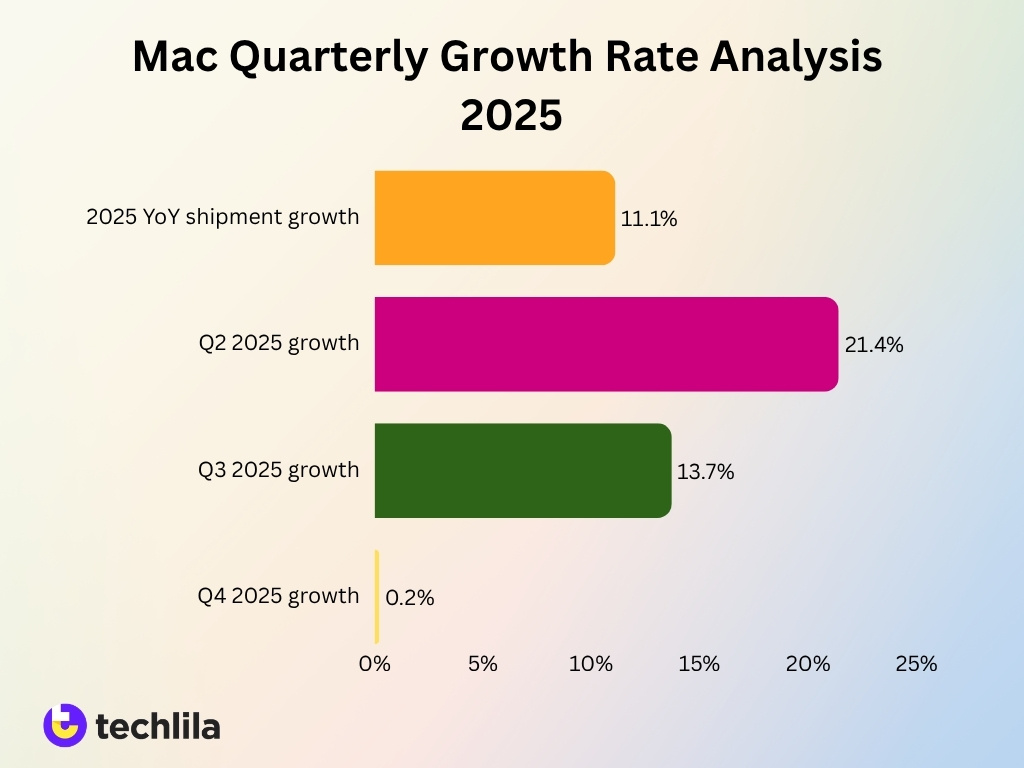 Mac Quarterly Growth Rate Analysis 2025

2025 YoY shipment growth 11.1%

Q2 2025 growth 21.4%

Q3 2025 growth 13.7%

Q4 2025 growth 0.2%

0% 5% 10% 15% 20% 25%

techlila